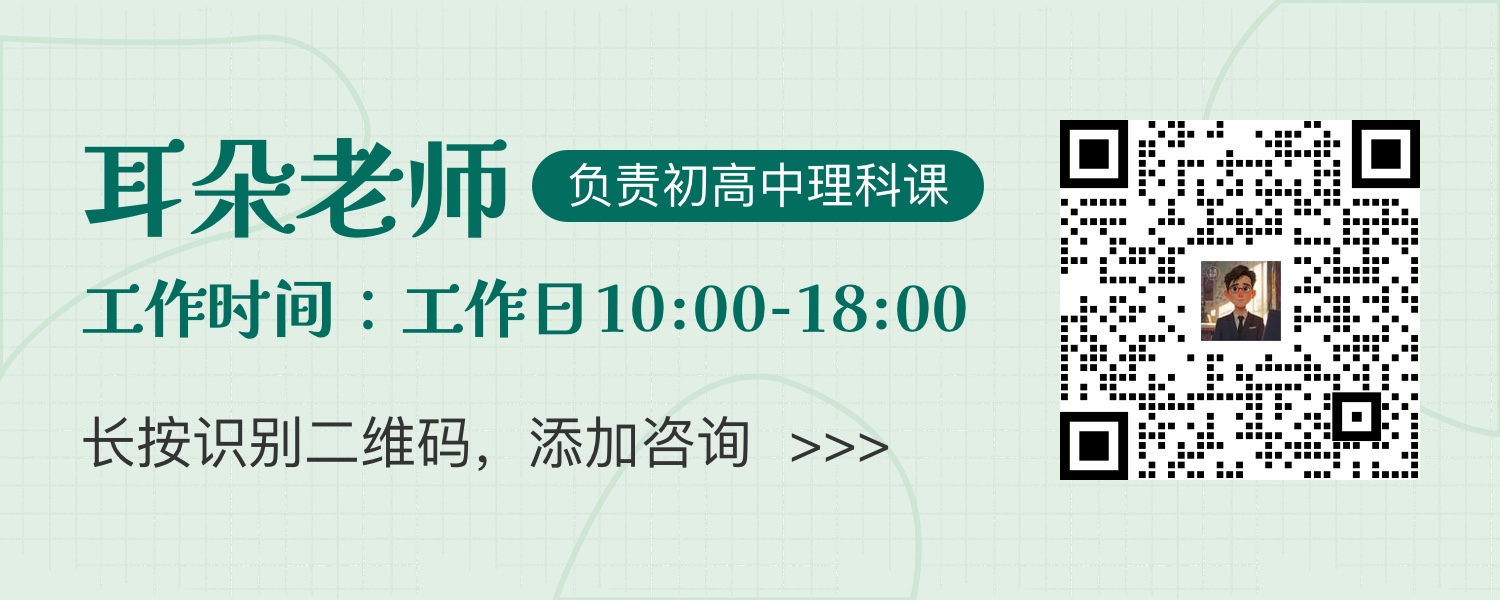 耳朵老师 负责初高中理科课

工作时间：工作日10:00-18:00

长按识别二维码，添加咨询 >>>